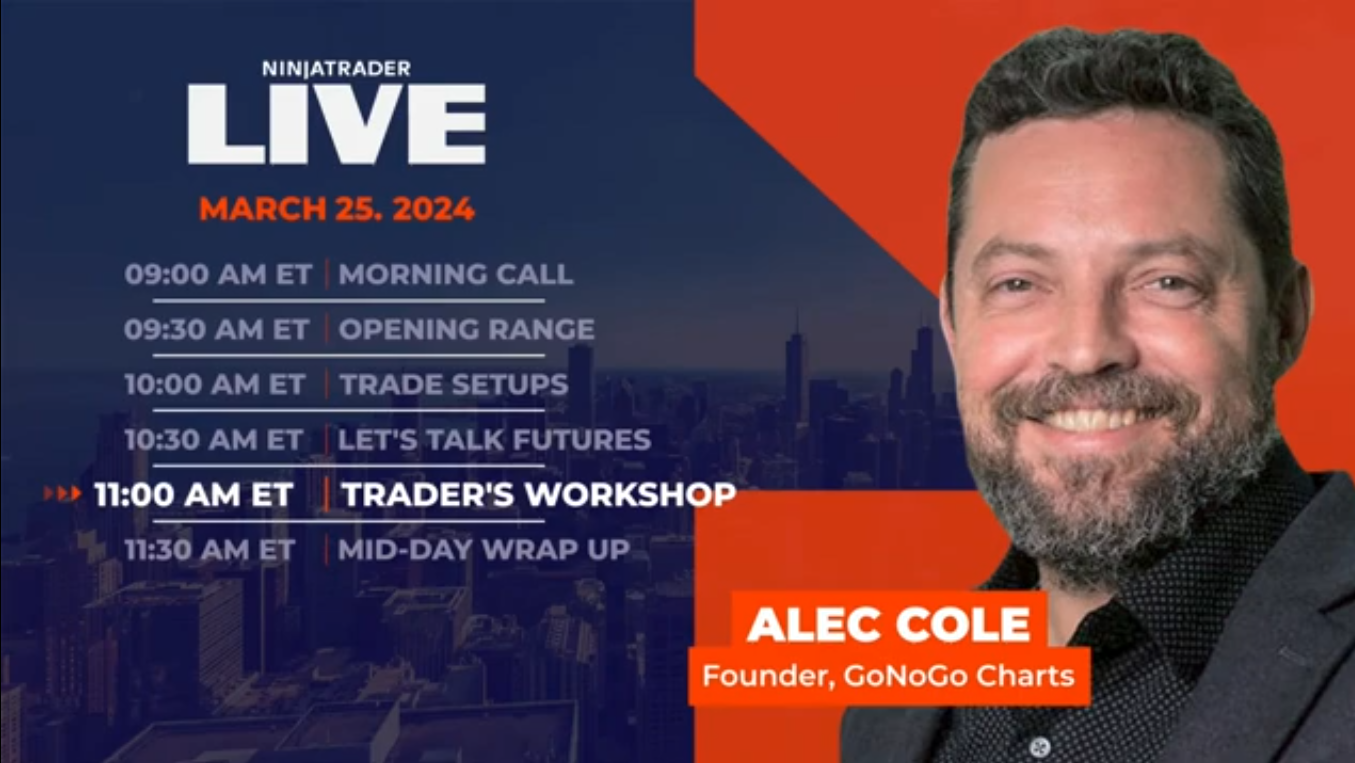 NINJATRADER
LIVE
MARCH 25. 2024

09:00 AM ET | MORNING CALL
09:30 AM ET | OPENING RANGE
10:00 AM ET | TRADE SETUPS
10:30 AM ET | LET'S TALK FUTURES
11:00 AM ET | TRADER'S WORKSHOP
11:30 AM ET | MID-DAY WRAP UP

ALEC COLE
Founder, GoNoGo Charts